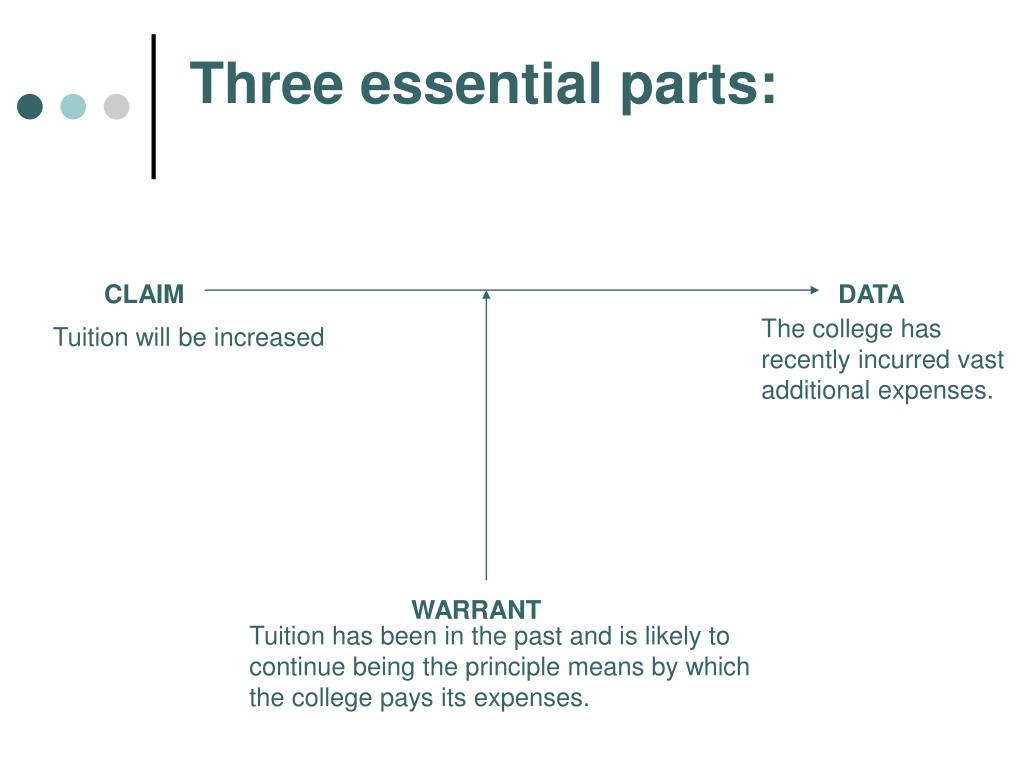 Three essential parts:

CLAIM

Tuition will be increased

DATA

The college has recently incurred vast additional expenses.

WARRANT

Tuition has been in the past and is likely to continue being the principle means by which the college pays its expenses.